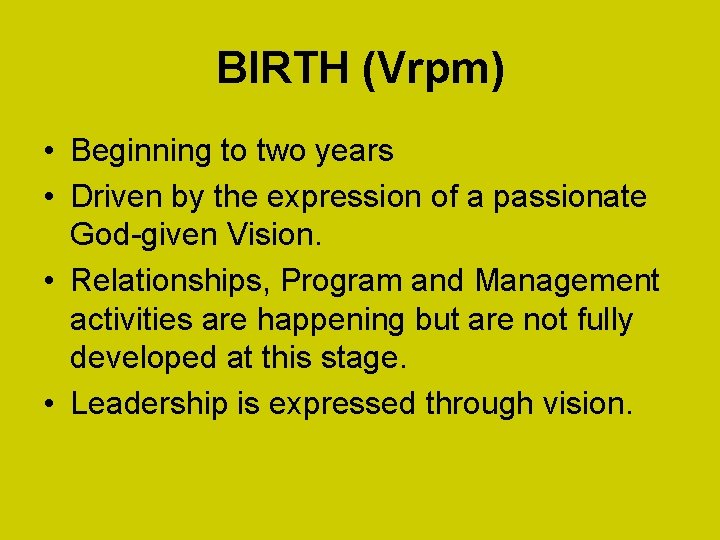 BIRTH (Vrpm)

• Beginning to two years
• Driven by the expression of a passionate God-given Vision.
• Relationships, Program and Management activities are happening but are not fully developed at this stage.
• Leadership is expressed through vision.